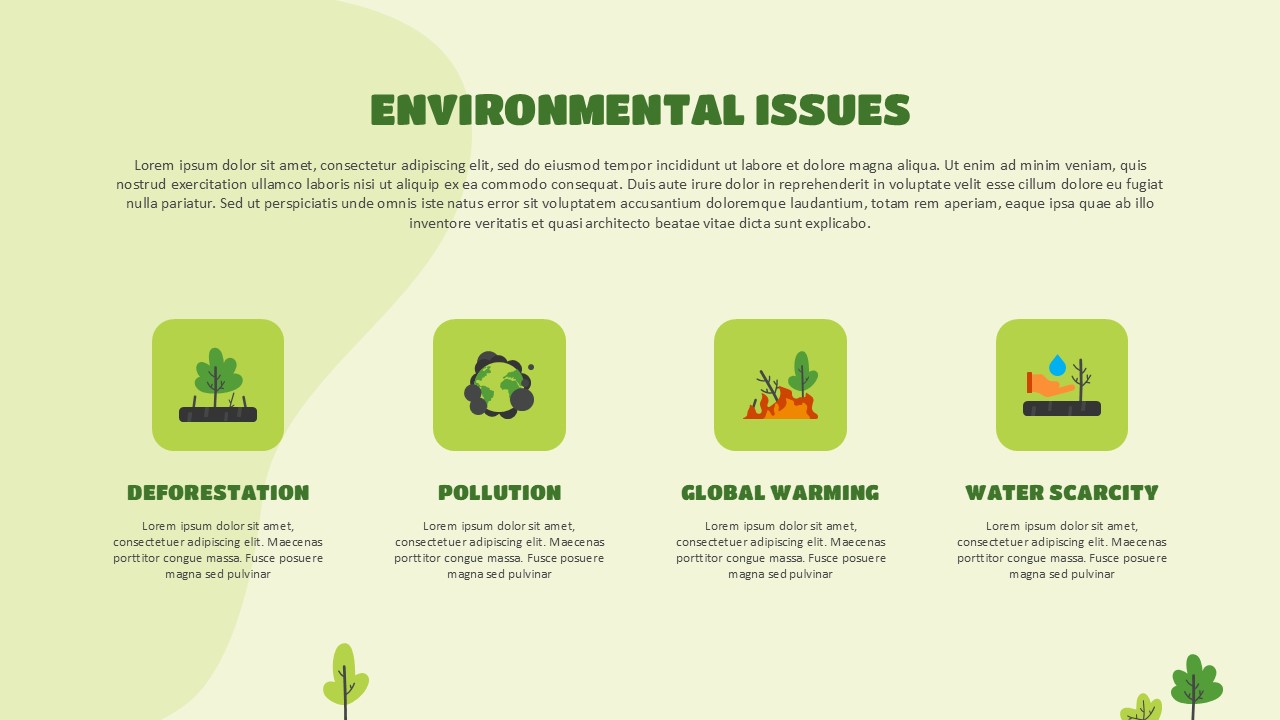 ENVIRONMENTAL ISSUES

Lorem ipsum dolor sit amet, consectetur adipiscing elit, sed do eiusmod tempor incididunt ut labore et dolore magna aliqua. Ut enim ad minim veniam, quis nostrud exercitation ullamco laboris nisi ut aliquip ex ea commodo consequat. Duis aute irure dolor in reprehenderit in voluptate velit esse cillum dolore eu fugiat nulla pariatur. Sed ut perspiciatis unde omnis iste natus error sit voluptatem accusantium doloremque laudantium, totam rem aperiam, eaque ipsa quae ab illo inventore veritatis et quasi architecto beatae vitae dicta sunt explicabo.

DEFORESTATION

Lorem ipsum dolor sit amet, consectetuer adipiscing elit. Maecenas porttitor congue massa. Fusce posuere magna sed pulvinar

POLLUTION

Lorem ipsum dolor sit amet, consectetuer adipiscing elit. Maecenas porttitor congue massa. Fusce posuere magna sed pulvinar

GLOBAL WARMING

Lorem ipsum dolor sit amet, consectetuer adipiscing elit. Maecenas porttitor congue massa. Fusce posuere magna sed pulvinar

WATER SCARCITY

Lorem ipsum dolor sit amet, consectetuer adipiscing elit. Maecenas porttitor congue massa. Fusce posuere magna sed pulvinar